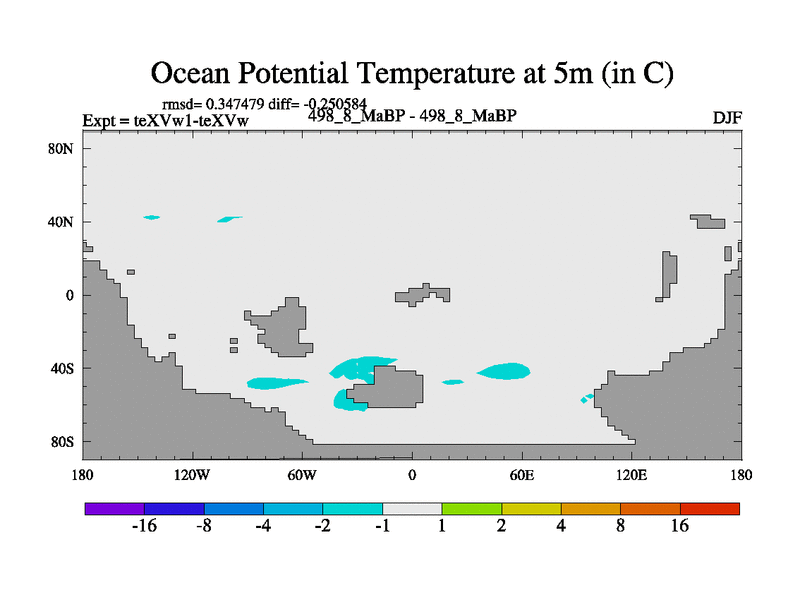 Ocean Potential Temperature at 5m (in C)

rmsd= 0.347479 diff= -0.250584
Expt = teXVw1-teXVw
498_8_MaBP - 498_8_MaBP
DJF

80N
40N
0
40S
80S

180
120W
60W
0
60E
120E
180

-16
-8
-4
-2
-1
1
2
4
8
16